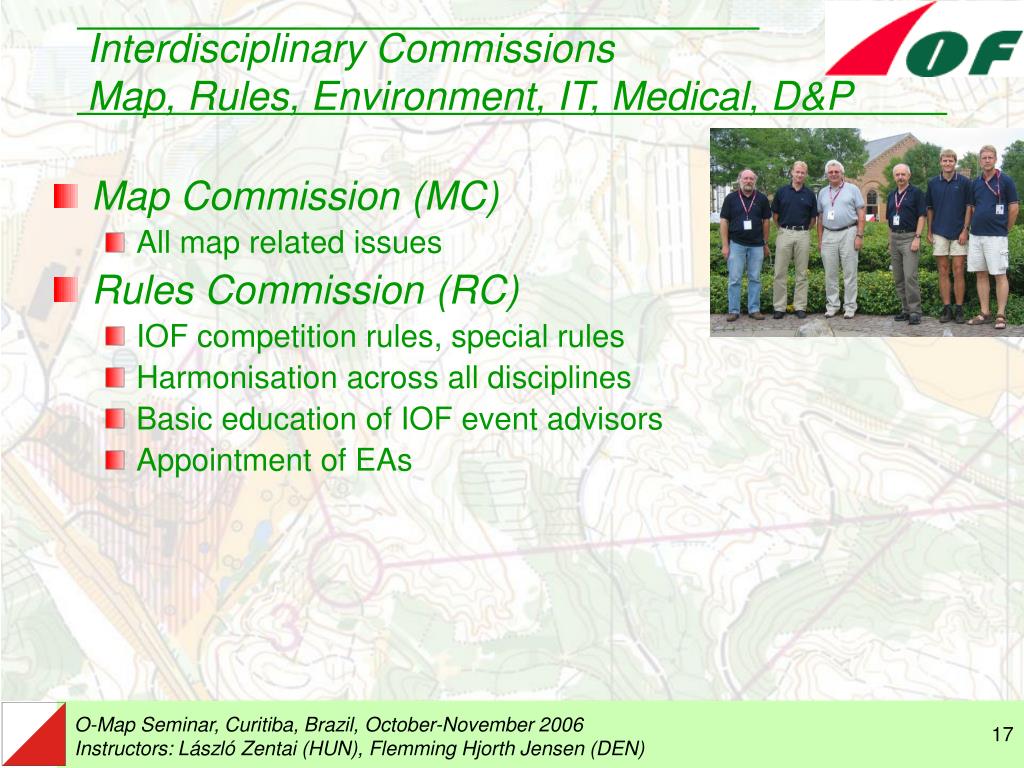 Interdisciplinary Commissions
Map, Rules, Environment, IT, Medical, D&P

IOF

Map Commission (MC)
All map related issues
Rules Commission (RC)
IOF competition rules, special rules
Harmonisation across all disciplines
Basic education of IOF event advisors
Appointment of EAs

O-Map Seminar, Curitiba, Brazil, October-November 2006
Instructors: László Zentai (HUN), Flemming Hjorth Jensen (DEN)

17